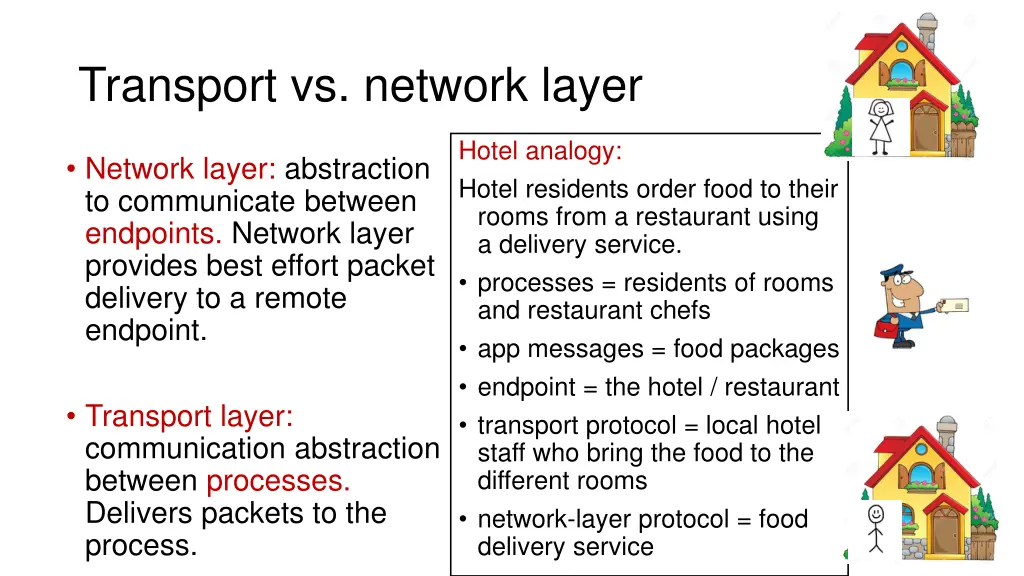 Transport vs. network layer

• Network layer: abstraction to communicate between endpoints. Network layer provides best effort packet delivery to a remote endpoint.

• Transport layer: communication abstraction between processes. Delivers packets to the process.

Hotel analogy:

Hotel residents order food to their rooms from a restaurant using a delivery service.

• processes = residents of rooms and restaurant chefs

• app messages = food packages

• endpoint = the hotel / restaurant

• transport protocol = local hotel staff who bring the food to the different rooms

• network-layer protocol = food delivery service